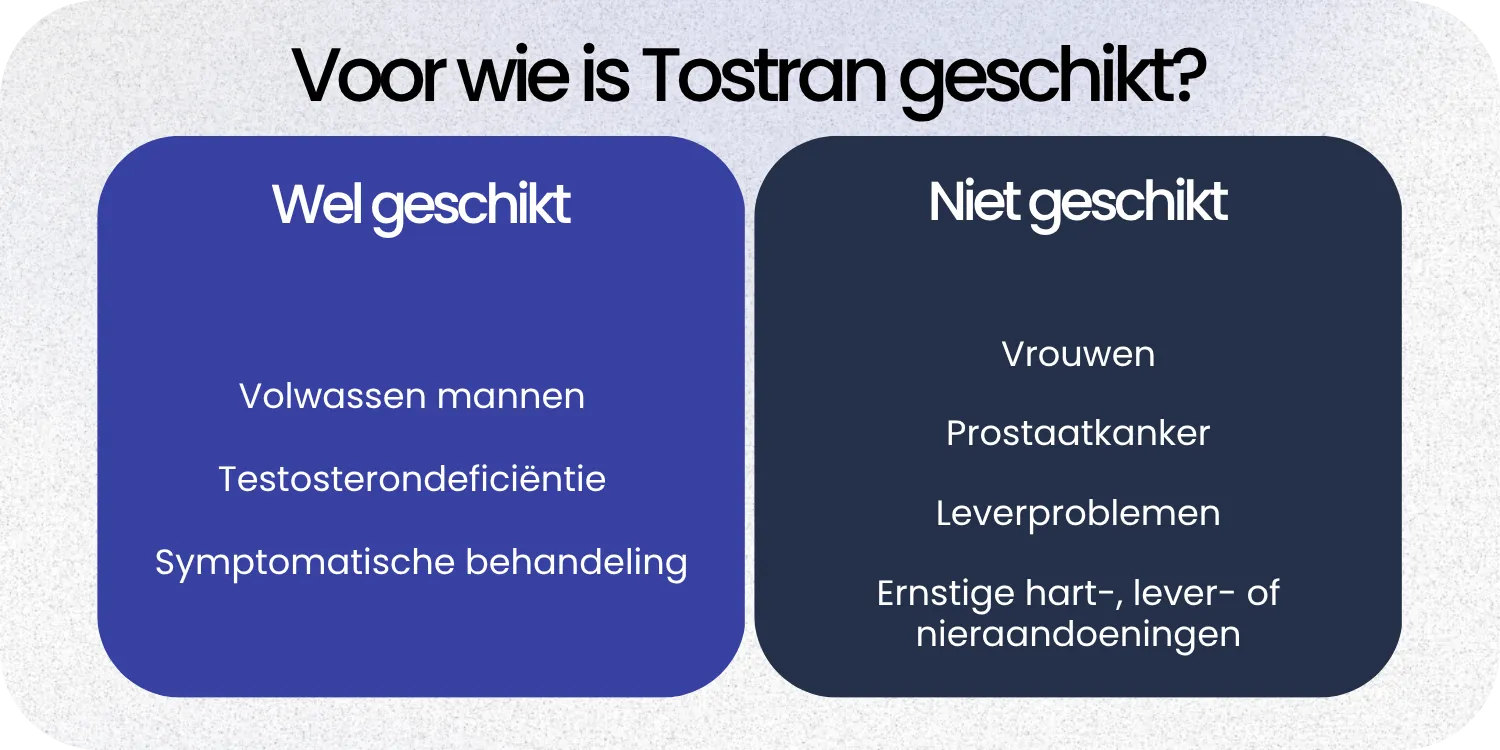 Voor wie is Tostran geschikt?

Wel geschikt

Volwassen mannen

Testosterondeficiëntie

Symptomatische behandeling

Niet geschikt

Vrouwen

Prostaatkanker

Leverproblemen

Ernstige hart-, lever- of nieraandoeningen